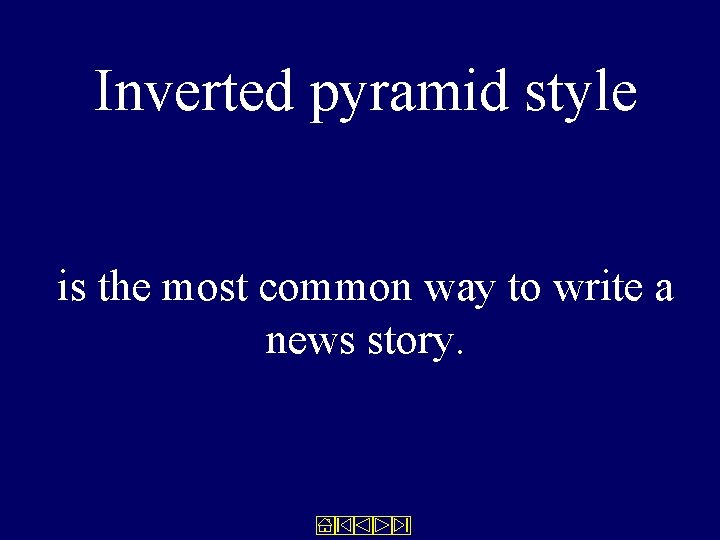 Inverted pyramid style

is the most common way to write a news story.